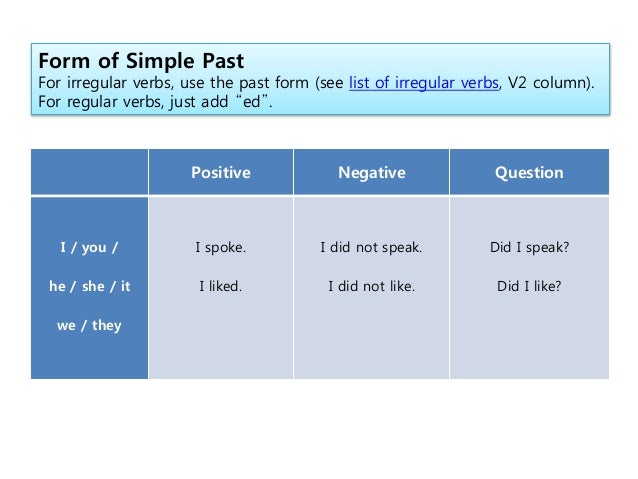 Form of Simple Past
For irregular verbs, use the past form (see list of irregular verbs, V2 column). For regular verbs, just add “ed”.

| | Positive | Negative | Question |
|---|---|---|---|
| I / you / he / she / it we / they | I spoke. I liked. | I did not speak. I did not like. | Did I speak? Did I like? |